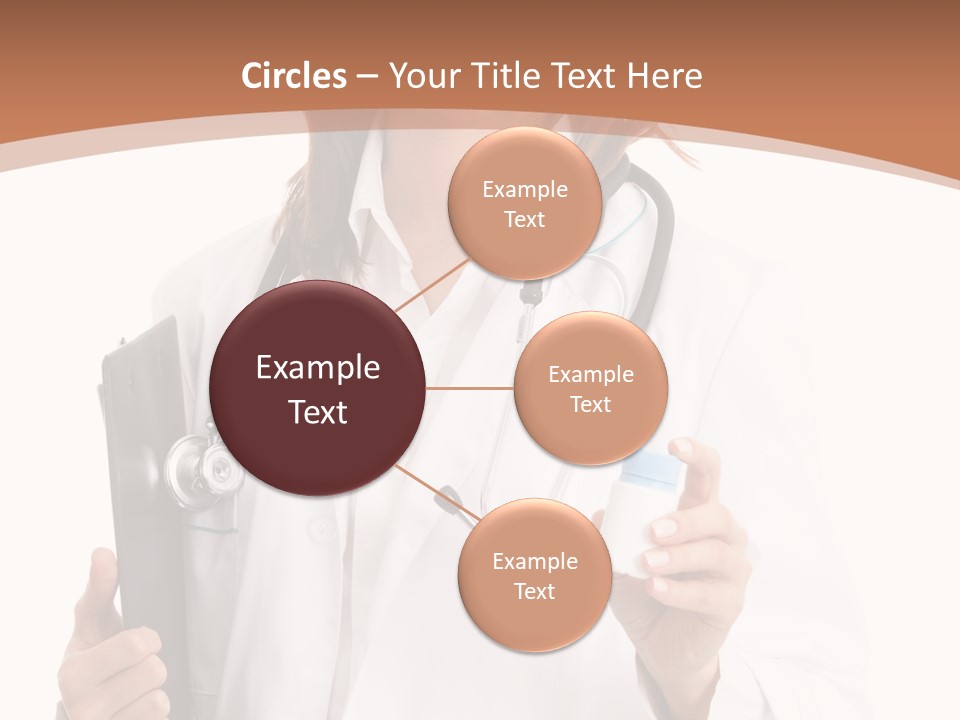 Circles – Your Title Text Here

Example Text

Example Text

Example Text

Example Text